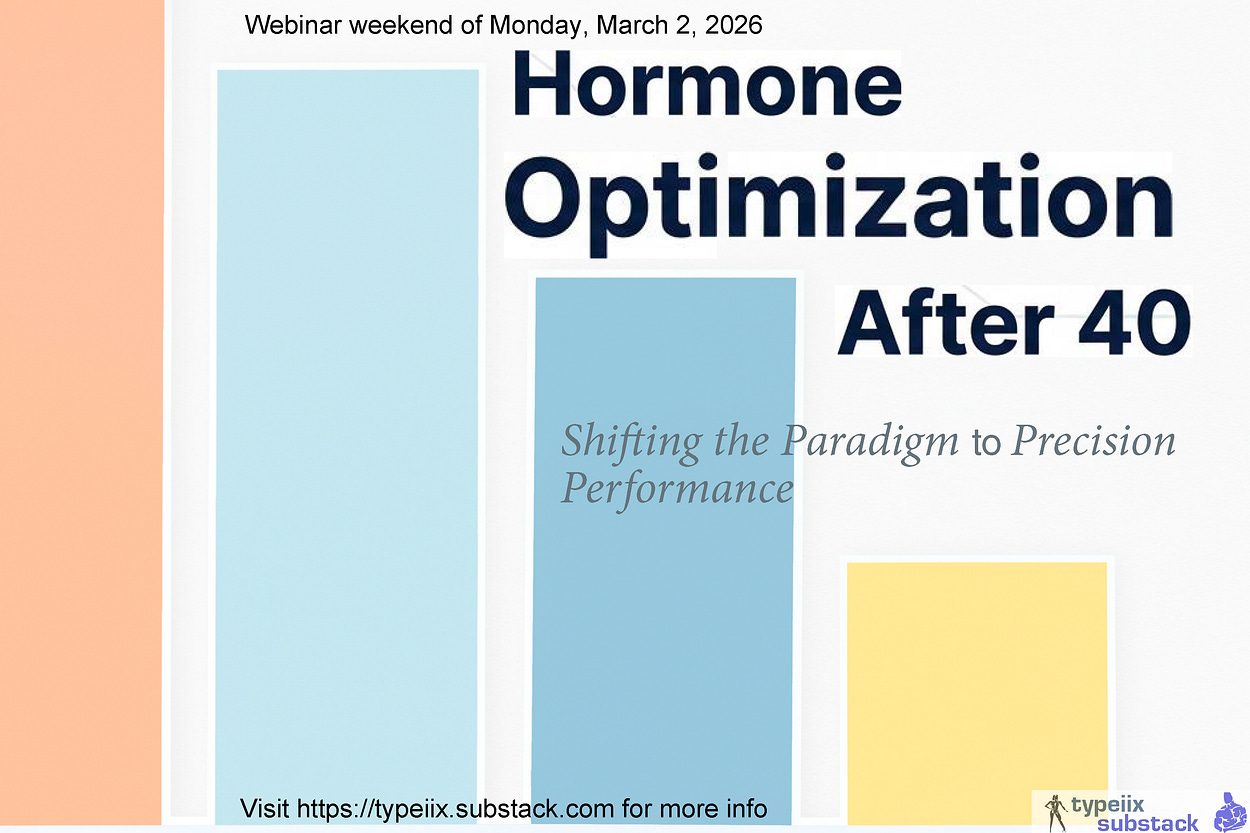 Webinar weekend of Monday, March 2, 2026

Hormone Optimization After 40

Shifting the Paradigm to Precision Performance

Visit https://typeiix.substack.com for more info

typeiix substack